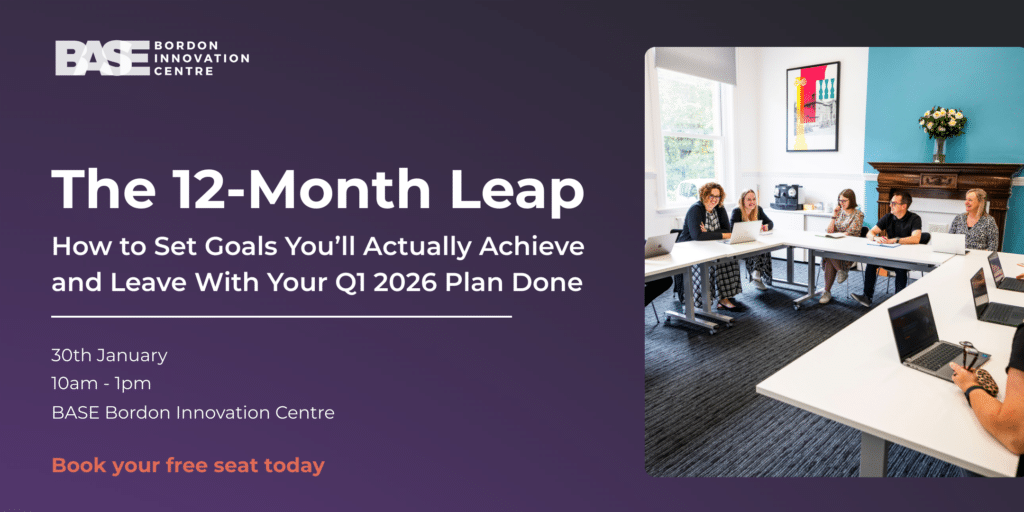 BASE BORDON INNOVATION CENTRE

The 12-Month Leap

How to Set Goals You'll Actually Achieve and Leave With Your Q1 2026 Plan Done

30th January
10am - 1pm
BASE Bordon Innovation Centre

Book your free seat today